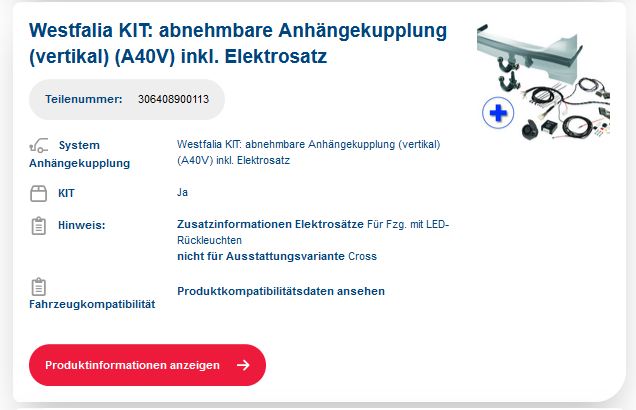 Westfalia KIT: abnehmbare Anhängekupplung (vertikal) (A40V) inkl. Elektrosatz

Teilenummer: 306408900113

System Anhängekupplung
Westfalia KIT: abnehmbare Anhängekupplung (vertikal) (A40V) inkl. Elektrosatz

KIT
Ja

Hinweis:
Zusatzinformationen Elektrosätze Für Fzg. mit LED-Rückleuchten
nicht für Ausstattungsvariante Cross

Fahrzeugkompatibilität
Produktkompatibilitätsdaten ansehen

Produktinformationen anzeigen